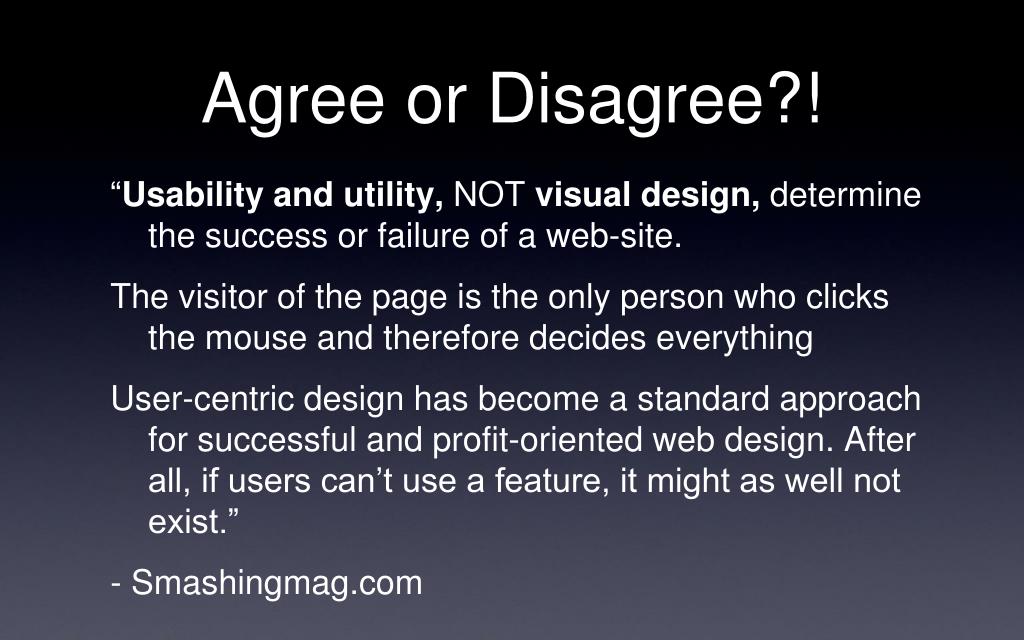 Agree or Disagree?!

“Usability and utility, NOT visual design, determine the success or failure of a web-site.

The visitor of the page is the only person who clicks the mouse and therefore decides everything

User-centric design has become a standard approach for successful and profit-oriented web design. After all, if users can’t use a feature, it might as well not exist.”

- Smashingmag.com